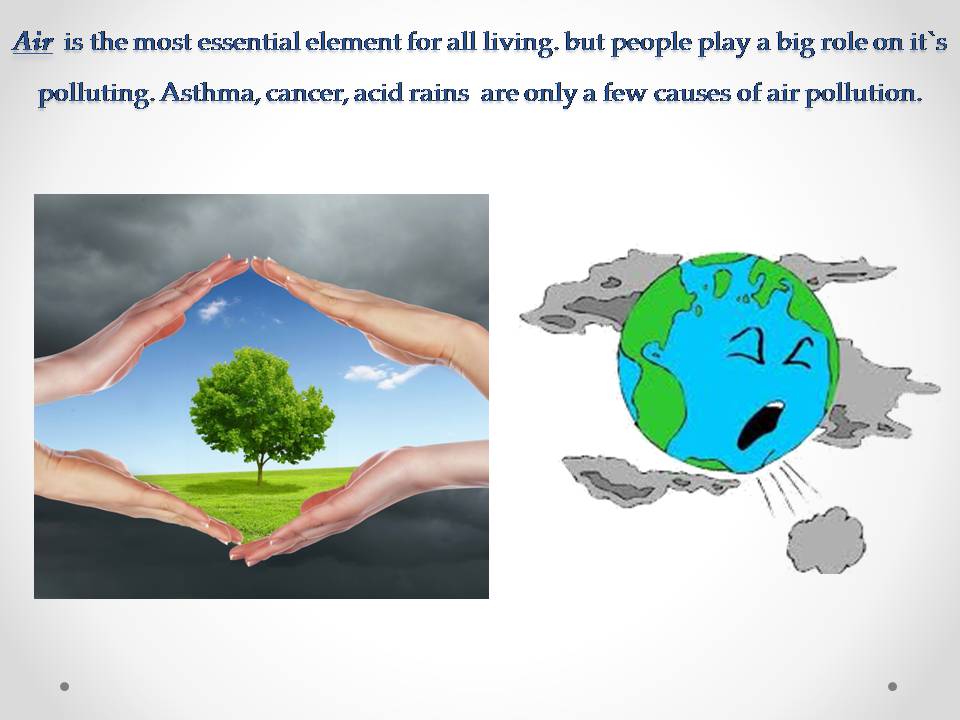 Air is the most essential element for all living. but people play a big role on it`s polluting. Asthma, cancer, acid rains are only a few causes of air pollution.